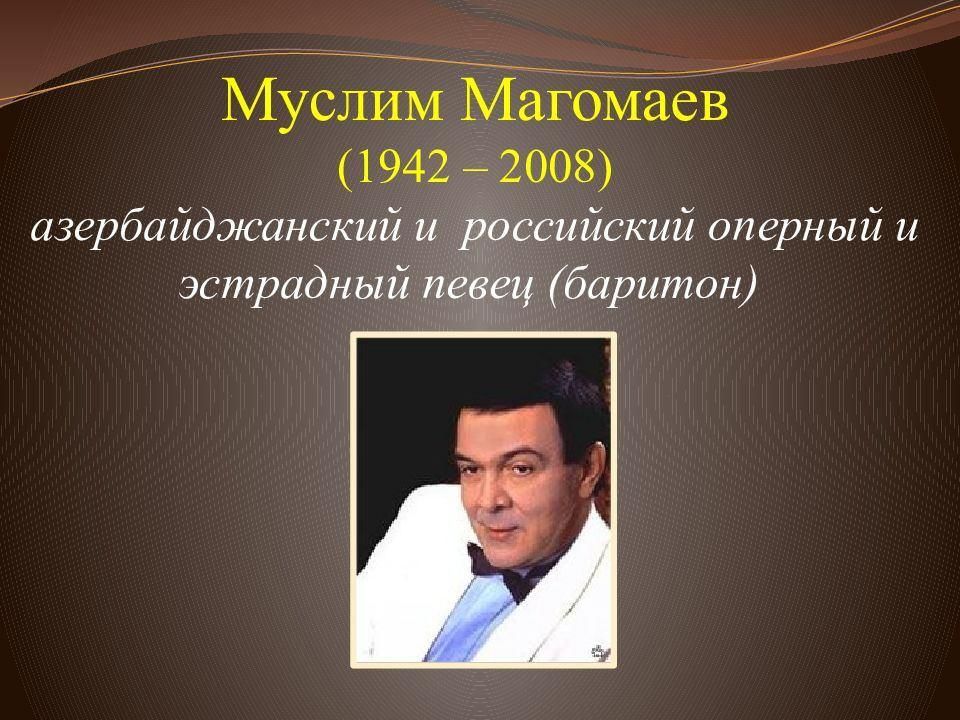 Муслим Магомаев
(1942 – 2008)
азербайджанский и российский оперный и эстрадный певец (баритон)